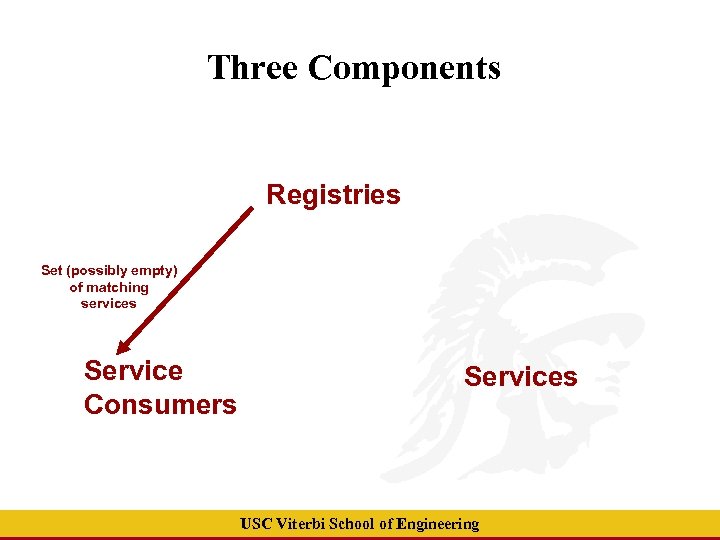 Three Components

Registries

Set (possibly empty) of matching services

Service Consumers

Services

USC Viterbi School of Engineering